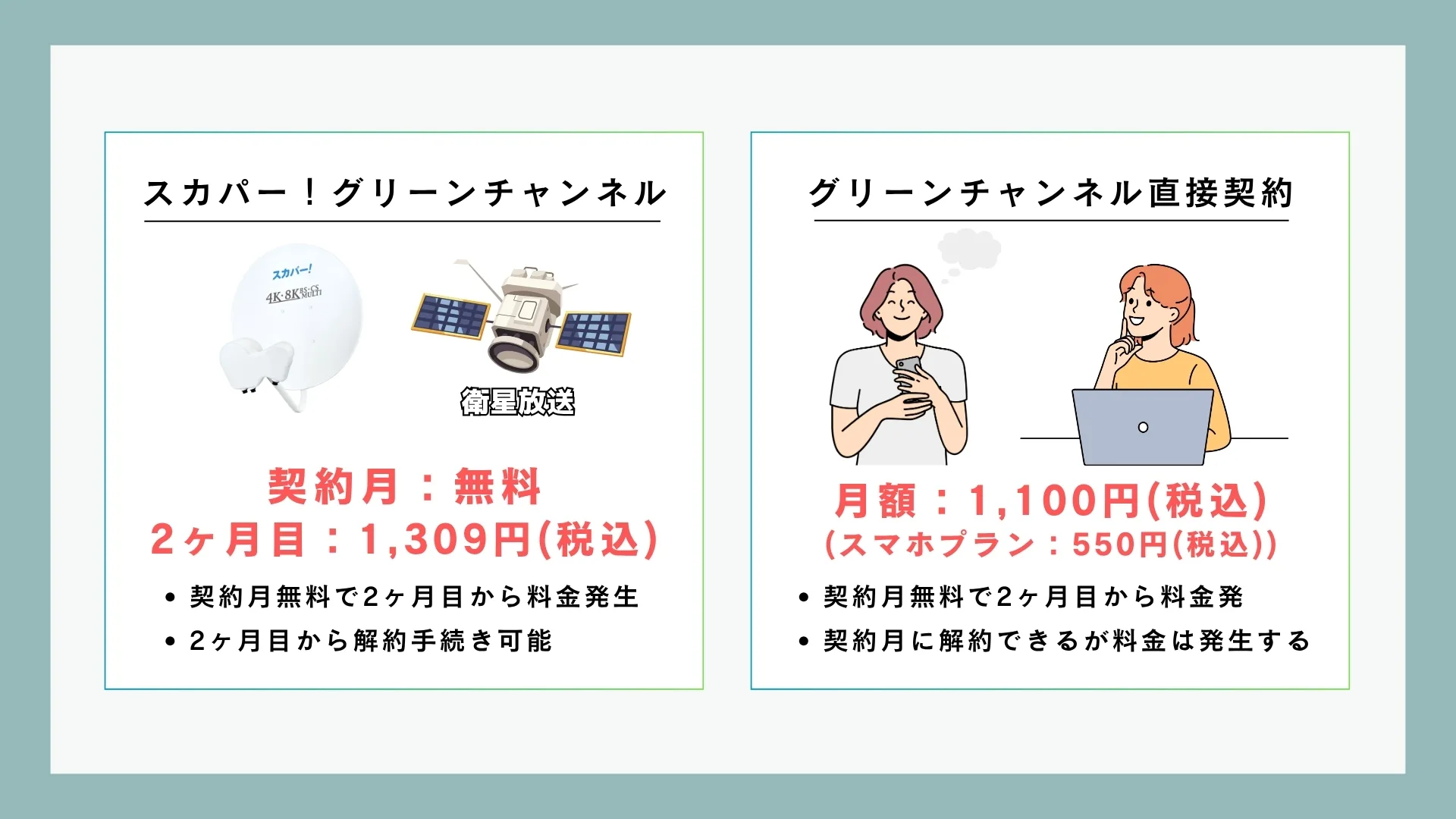 スカパー！グリーンチャンネル

スカパー!
4K·8K BS·CS MULTI

衛星放送

契約月：無料
2ヶ月目：1,309円(税込)

• 契約月無料で2ヶ月目から料金発生
• 2ヶ月目から解約手続き可能

グリーンチャンネル直接契約

月額：1,100円(税込)
(スマホプラン：550円(税込))

• 契約月無料で2ヶ月目から料金発
• 契約月に解約できるが料金は発生する